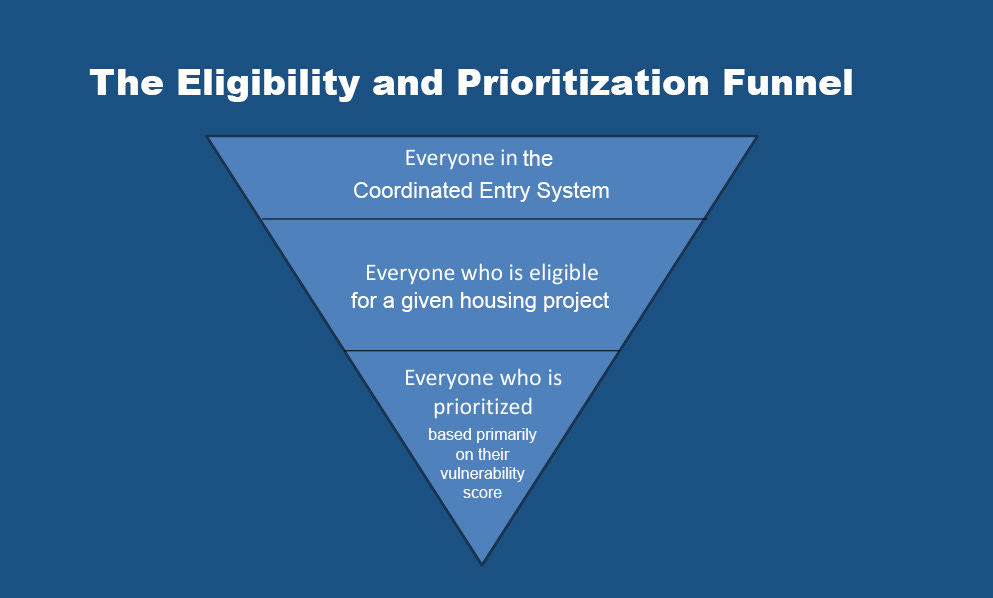 The Eligibility and Prioritization Funnel

Everyone in the Coordinated Entry System

Everyone who is eligible for a given housing project

Everyone who is prioritized

based primarily on their vulnerability score